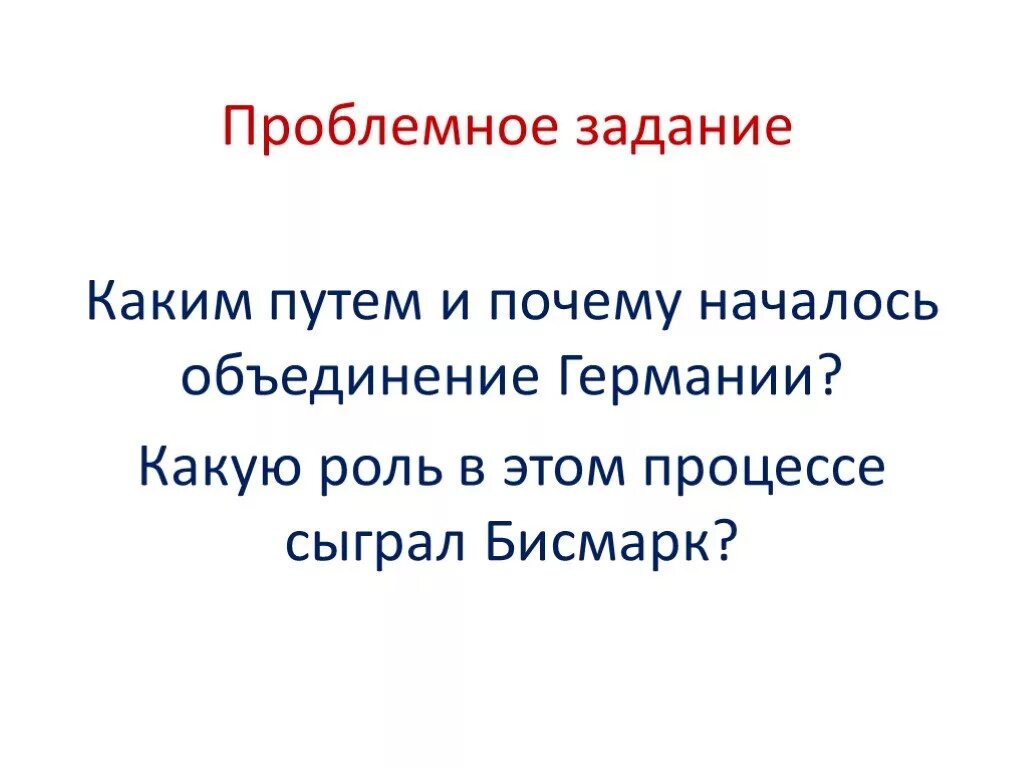 Проблемное задание

Каким путем и почему началось объединение Германии?

Какую роль в этом процессе сыграл Бисмарк?